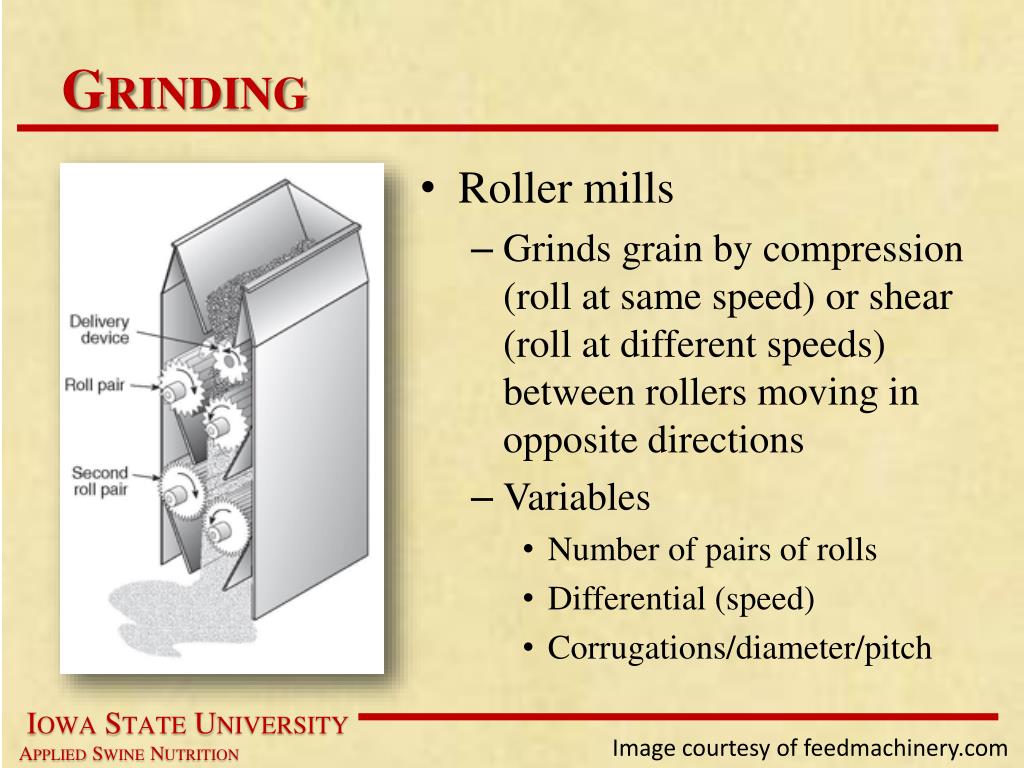 GRINDING

Delivery device

Roll pair

Second roll pair

• Roller mills
– Grinds grain by compression (roll at same speed) or shear (roll at different speeds) between rollers moving in opposite directions
– Variables
• Number of pairs of rolls
• Differential (speed)
• Corrugations/diameter/pitch

IOWA STATE UNIVERSITY
APPLIED SWINE NUTRITION

Image courtesy of feedmachinery.com